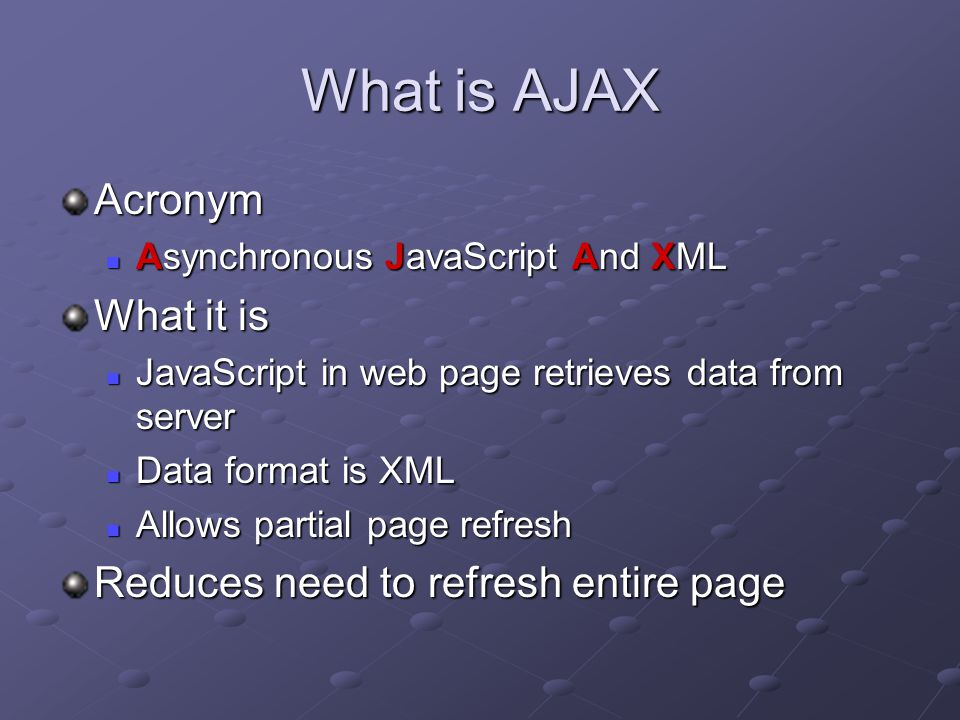 What is AJAX

Acronym

Asynchronous JavaScript And XML

What it is

JavaScript in web page retrieves data from server

Data format is XML

Allows partial page refresh

Reduces need to refresh entire page